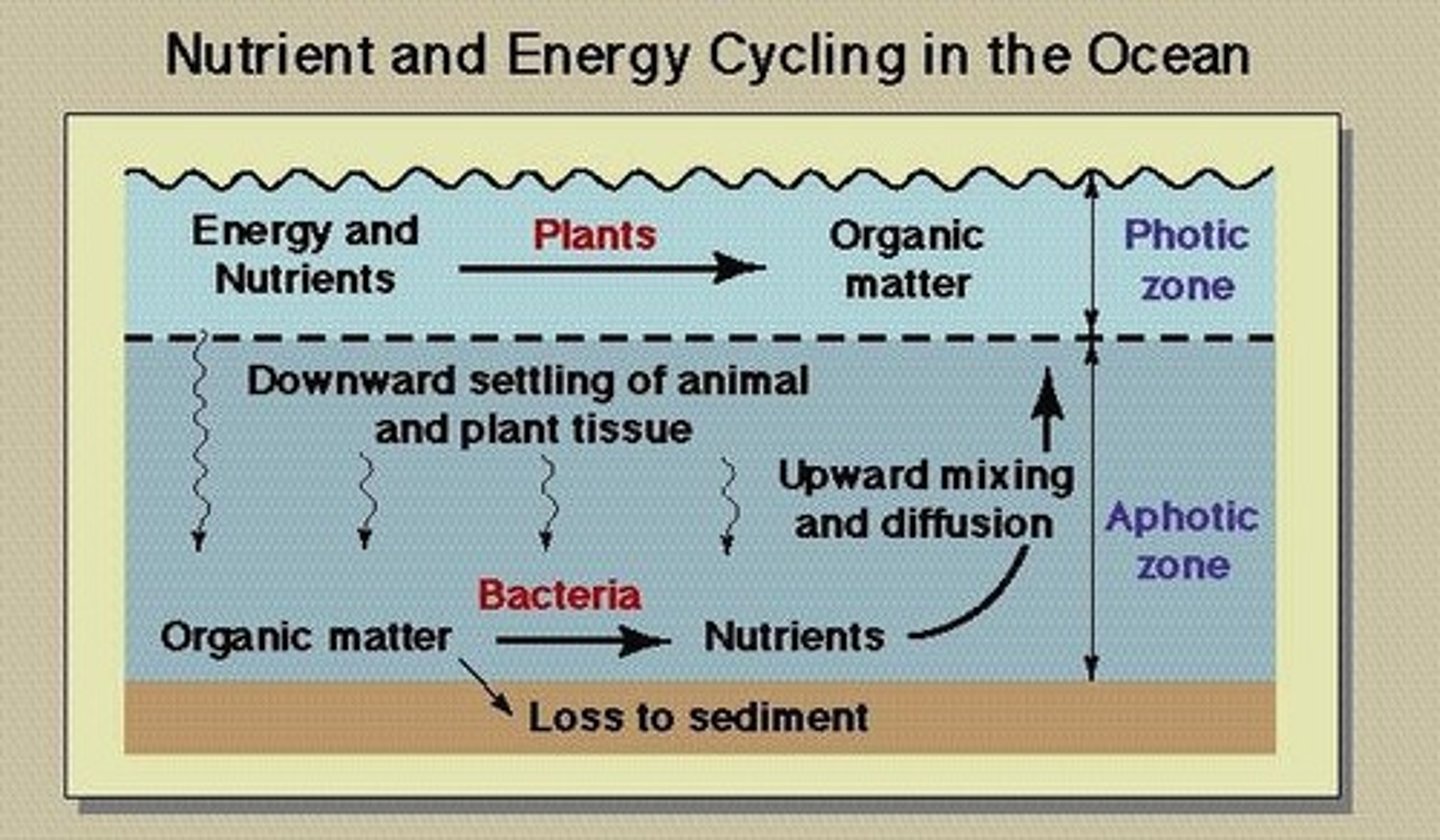 Nutrient and Energy Cycling in the Ocean

Energy and Nutrients

Plants

Organic matter

Photic zone

Downward settling of animal and plant tissue

Upward mixing and diffusion

Aphotic zone

Bacteria

Organic matter

Nutrients

Loss to sediment